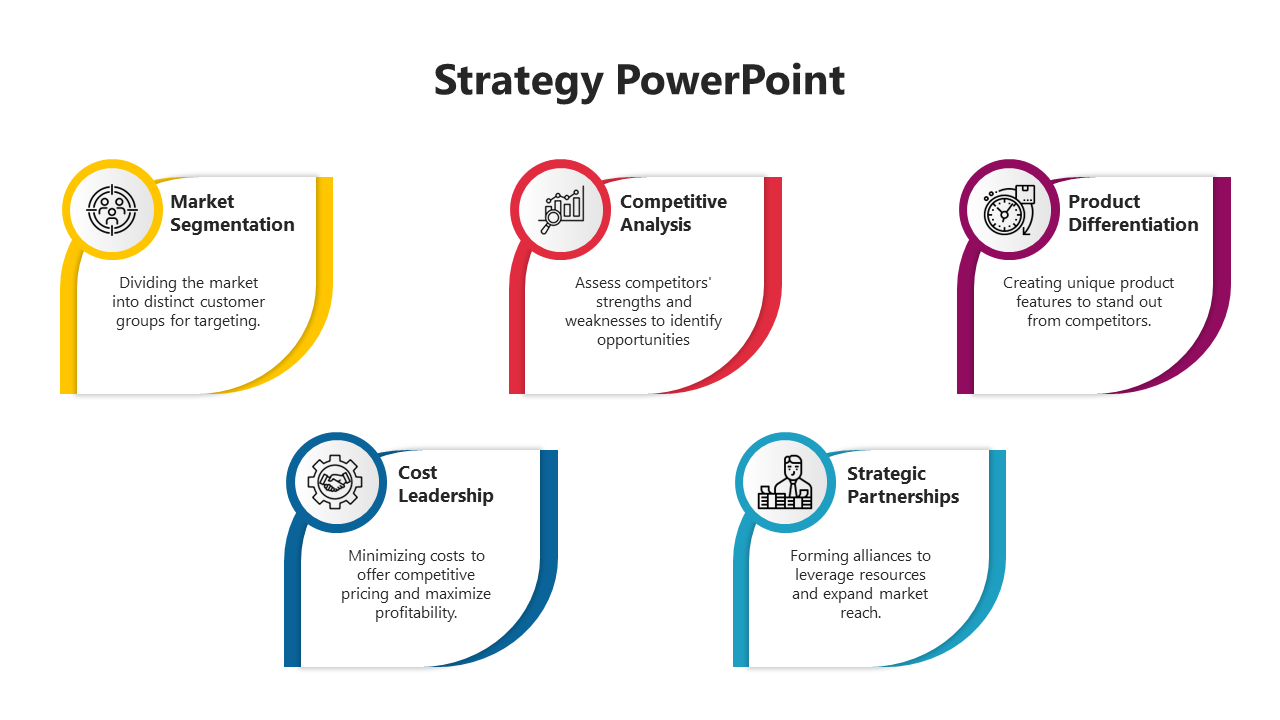 Strategy PowerPoint

Market Segmentation

Dividing the market into distinct customer groups for targeting.

Competitive Analysis

Assess competitors' strengths and weaknesses to identify opportunities

Product Differentiation

Creating unique product features to stand out from competitors.

Cost Leadership

Minimizing costs to offer competitive pricing and maximize profitability.

Strategic Partnerships

Forming alliances to leverage resources and expand market reach.